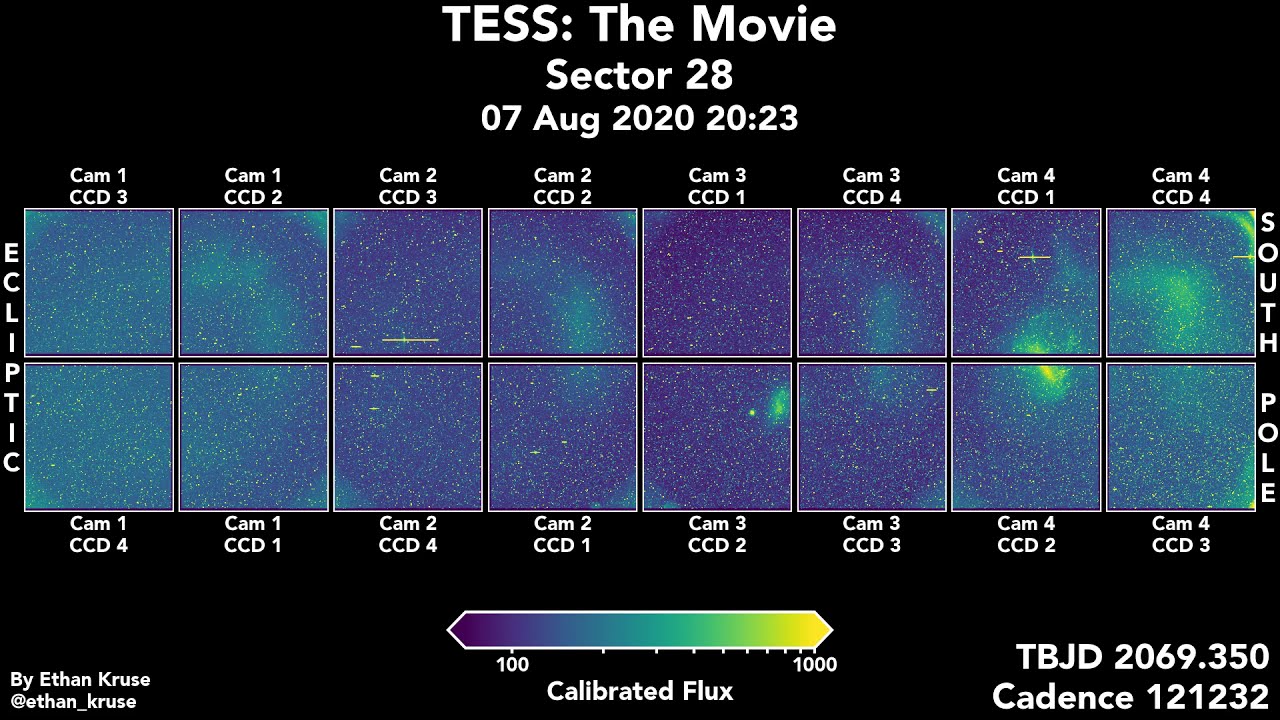 TESS: The Movie
Sector 28
07 Aug 2020 20:23

Cam 1
CCD 3

Cam 1
CCD 2

Cam 2
CCD 3

Cam 2
CCD 2

Cam 3
CCD 1

Cam 3
CCD 4

Cam 4
CCD 1

Cam 4
CCD 4

ECLIPTIC

SOUTH POLE

Cam 1
CCD 4

Cam 1
CCD 1

Cam 2
CCD 4

Cam 2
CCD 1

Cam 3
CCD 2

Cam 3
CCD 3

Cam 4
CCD 2

Cam 4
CCD 3

100
1000
Calibrated Flux

By Ethan Kruse
@ethan_kruse

TBJD 2069.350
Cadence 121232